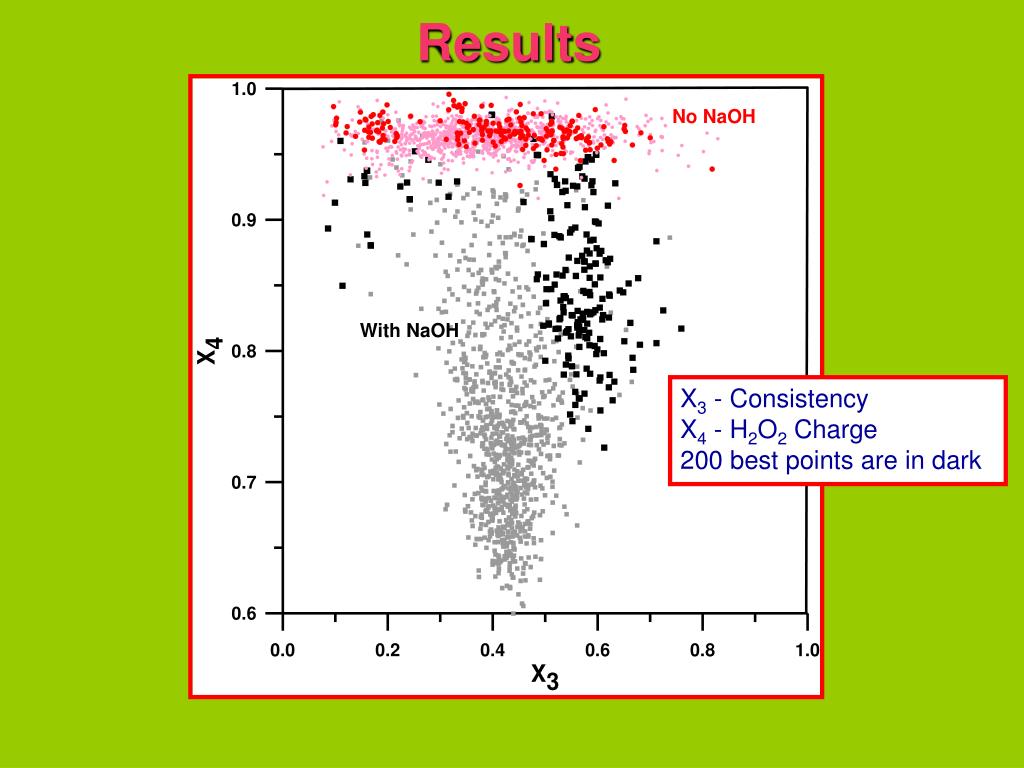 Results

1.0
0.9
0.8
0.7
0.6

$X_4$

No NaOH

With NaOH

0.0 0.2 0.4 0.6 0.8 1.0

$X_3$

$X_3$ - Consistency
$X_4$ - $H_2O_2$ Charge
200 best points are in dark